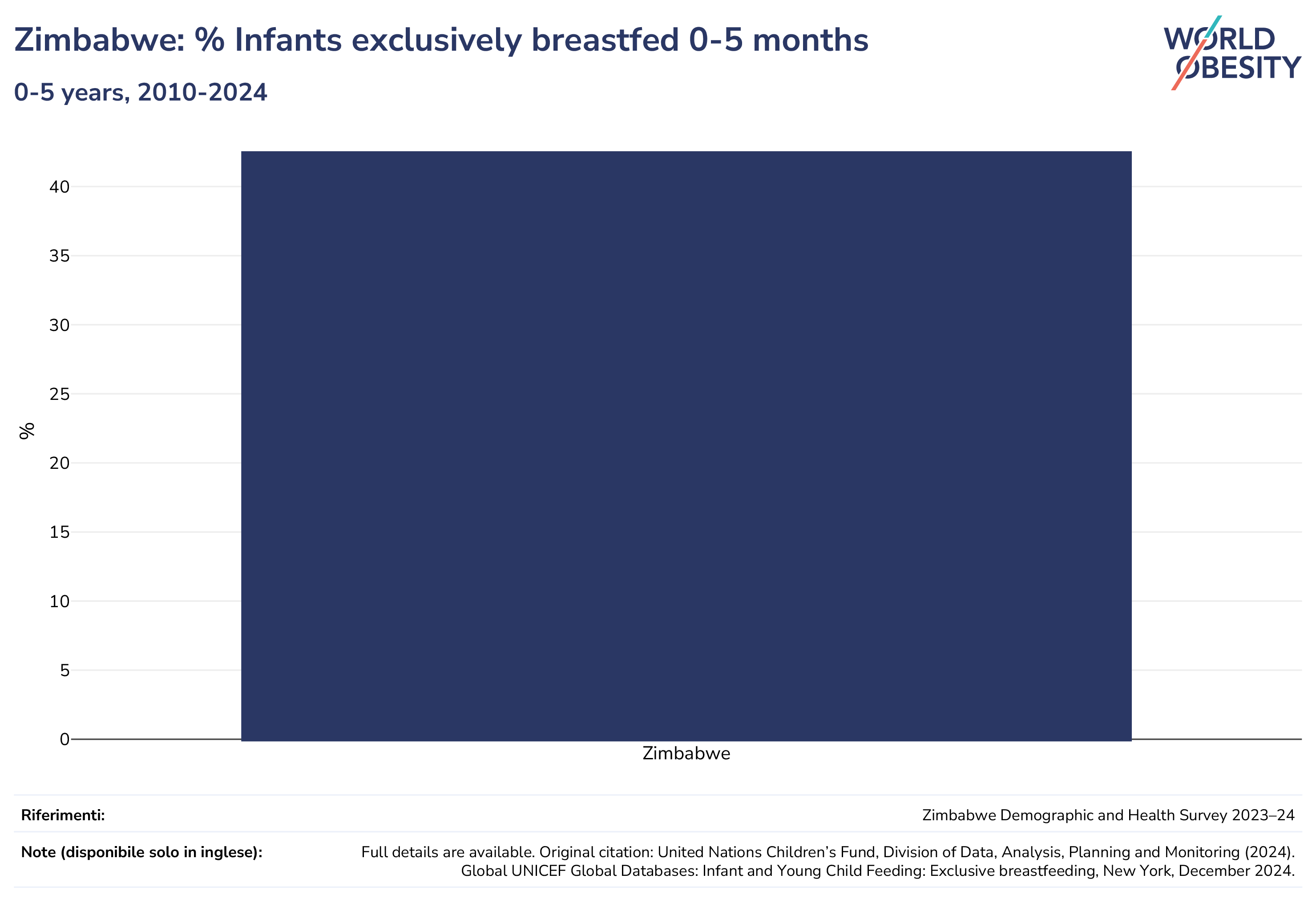 Zimbabwe: % Infants exclusively breastfed 0-5 months

0-5 years, 2010-2024

WORLD OBESITY

%

40
35
30
25
20
15
10
5
0

Zimbabwe

| Riferimenti: | Zimbabwe Demographic and Health Survey 2023–24 |
|---|---|
| Note (disponibile solo in inglese): | Full details are available. Original citation: United Nations Children's Fund, Division of Data, Analysis, Planning and Monitoring (2024). Global UNICEF Global Databases: Infant and Young Child Feeding: Exclusive breastfeeding, New York, December 2024. |